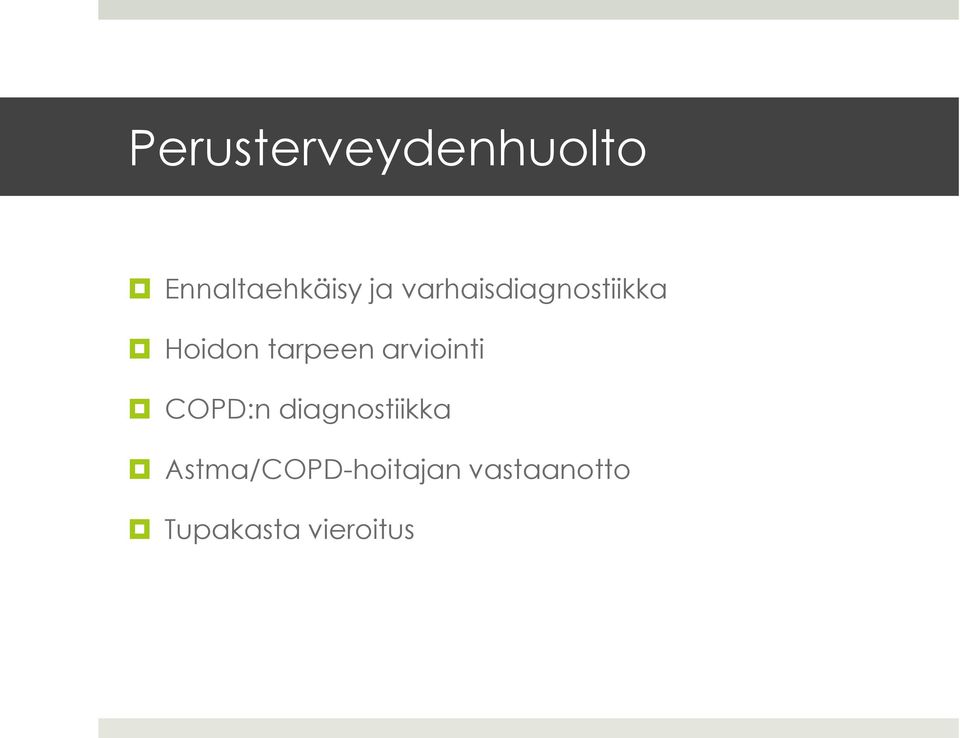 Perusterveydenhuolto

Ennaltaehkäisy ja varhaisdiagnostiikka

Hoidon tarpeen arviointi

COPD:n diagnostiikka

Astma/COPD-hoitajan vastaanotto

Tupakasta vieroitus